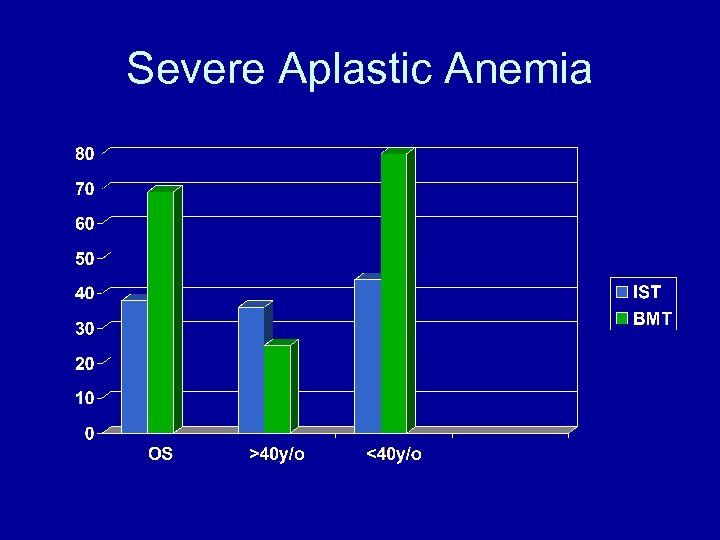 Severe Aplastic Anemia

80
70
60
50
40
30
20
10
0

OS
>40y/o
<40y/o

IST
BMT